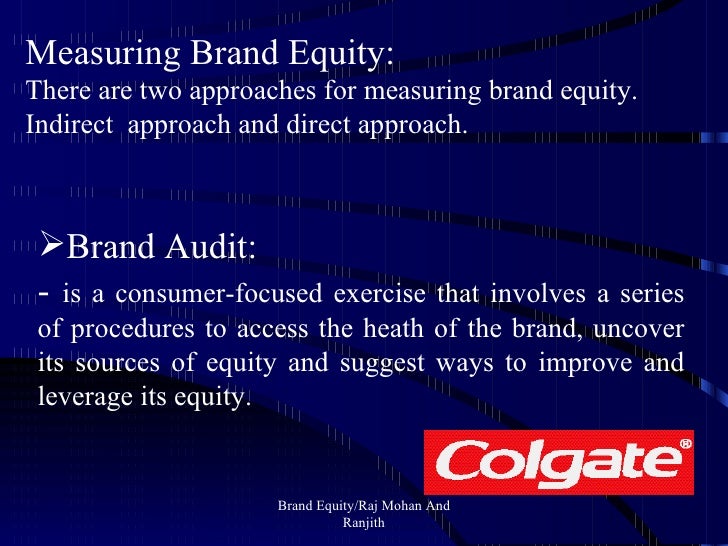 Measuring Brand Equity:
There are two approaches for measuring brand equity. Indirect approach and direct approach.

➢Brand Audit:
- is a consumer-focused exercise that involves a series of procedures to access the heath of the brand, uncover its sources of equity and suggest ways to improve and leverage its equity.

Colgate®

Brand Equity/Raj Mohan And Ranjith